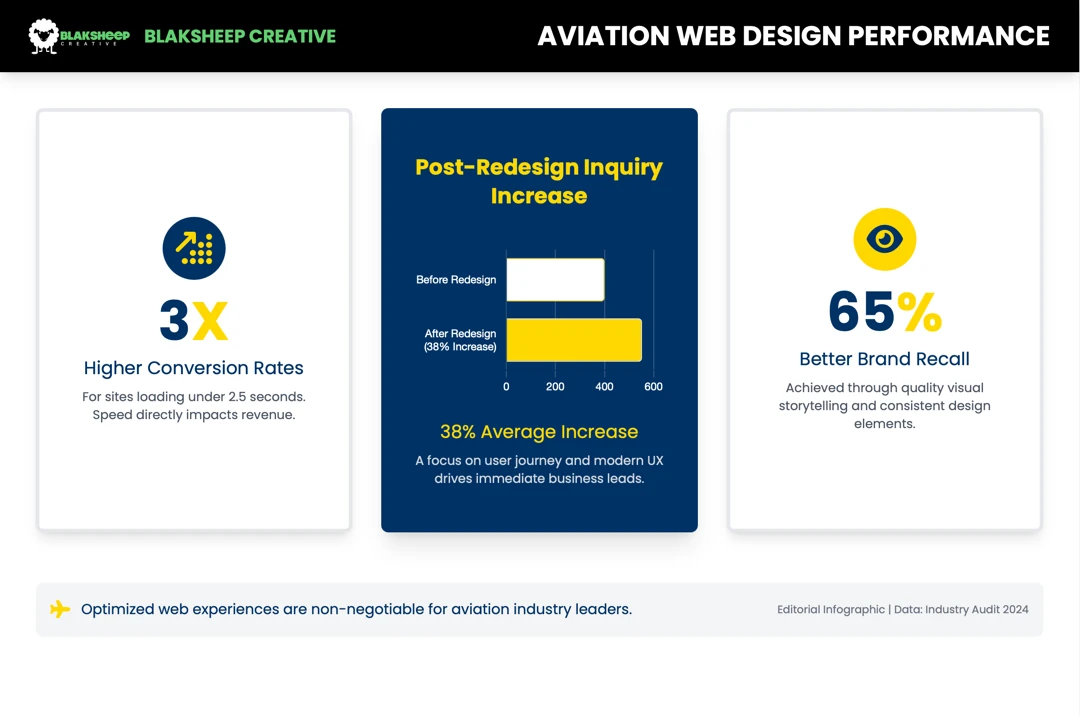 BLAKSHEEP CREATIVE

BLAKSHEEP CREATIVE

AVIATION WEB DESIGN PERFORMANCE

3X

Higher Conversion Rates

For sites loading under 2.5 seconds. Speed directly impacts revenue.

Post-Redesign Inquiry Increase

Before Redesign

After Redesign (38% Increase)

0 200 400 600

38% Average Increase

A focus on user journey and modern UX drives immediate business leads.

65%

Better Brand Recall

Achieved through quality visual storytelling and consistent design elements.

Optimized web experiences are non-negotiable for aviation industry leaders.

Editorial Infographic | Data: Industry Audit 2024